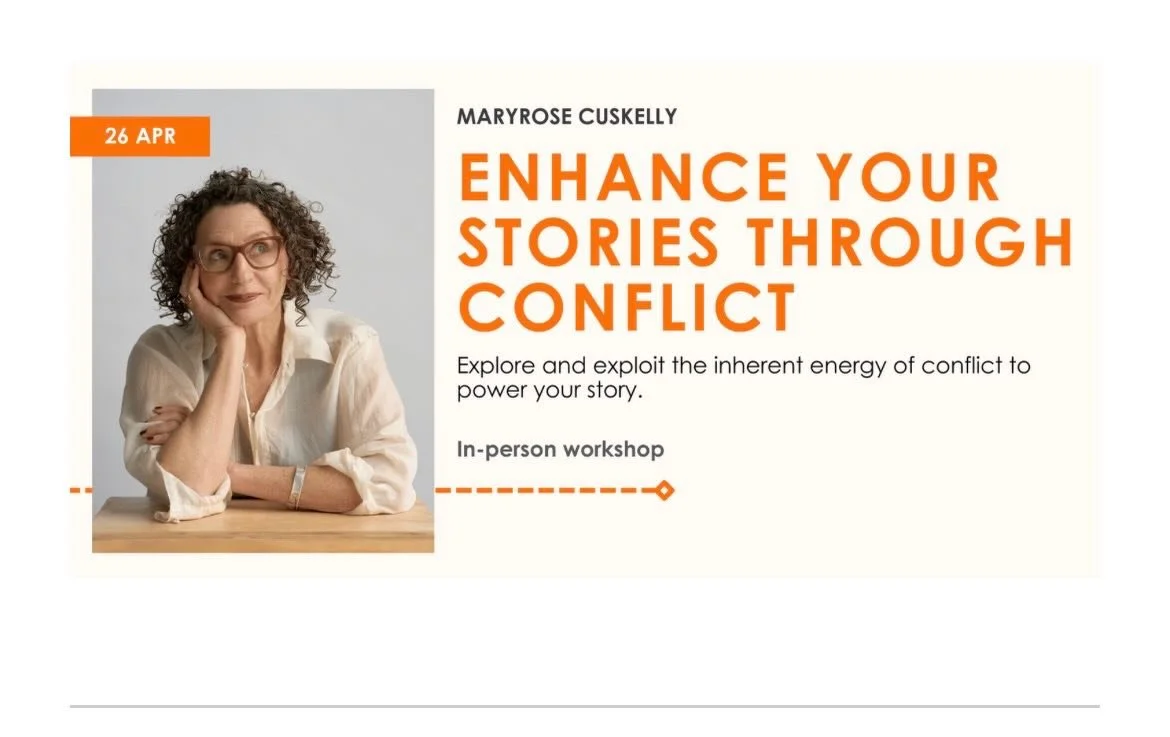 26 APR

MARYROSE CUSKELLY

ENHANCE YOUR STORIES THROUGH CONFLICT

Explore and exploit the inherent energy of conflict to power your story.

In-person workshop